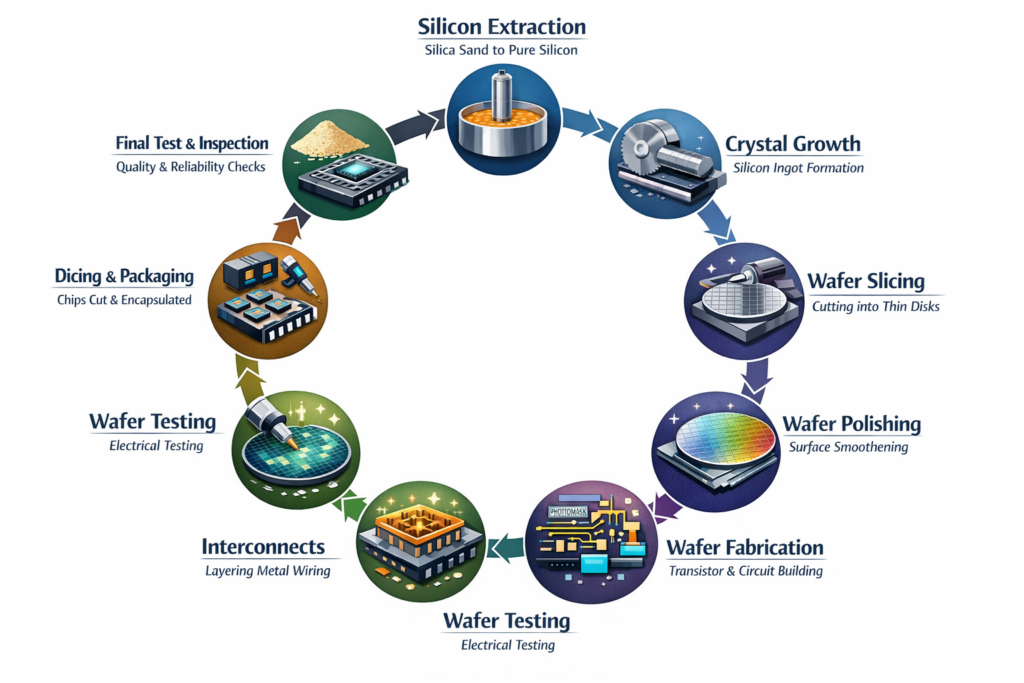 Silicon Extraction
Silica Sand to Pure Silicon

Crystal Growth
Silicon Ingot Formation

Wafer Slicing
Cutting into Thin Disks

Wafer Polishing
Surface Smoothening

PHOTOMASK

Wafer Fabrication
Transistor & Circuit Building

Wafer Testing
Electrical Testing

Interconnects
Layering Metal Wiring

Wafer Testing
Electrical Testing

Dicing & Packaging
Chips Cut & Encapsulated

Final Test & Inspection
Quality & Reliability Checks